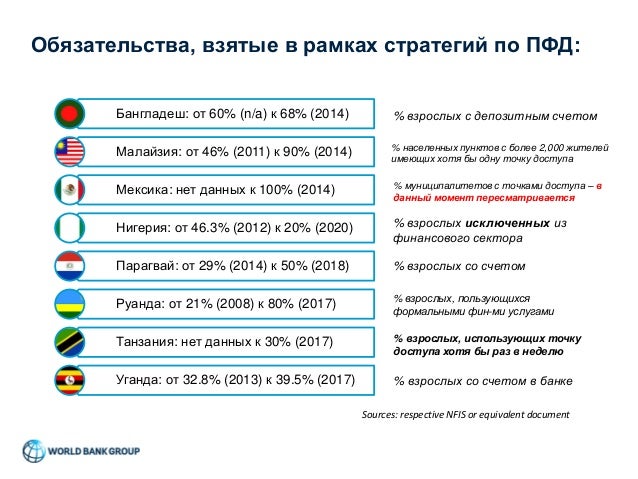 Обязательства, взятые в рамках стратегий по ПФД:

Бангладеш: от 60% (n/a) к 68% (2014)

% взрослых с депозитным счетом

Малайзия: от 46% (2011) к 90% (2014)

% населенных пунктов с более 2,000 жителей имеющих хотя бы одну точку доступа

Мексика: нет данных к 100% (2014)

% муниципалитетов с точками доступа – в данный момент пересматривается

Нигерия: от 46.3% (2012) к 20% (2020)

% взрослых исключенных из финансового сектора

Парагвай: от 29% (2014) к 50% (2018)

% взрослых со счетом

Руанда: от 21% (2008) к 80% (2017)

% взрослых, пользующихся формальными фин-ми услугами

Танзания: нет данных к 30% (2017)

% взрослых, использующих точку доступа хотя бы раз в неделю

Уганда: от 32.8% (2013) к 39.5% (2017)

% взрослых со счетом в банке

Sources: respective NFIS or equivalent document

WORLD BANK GROUP